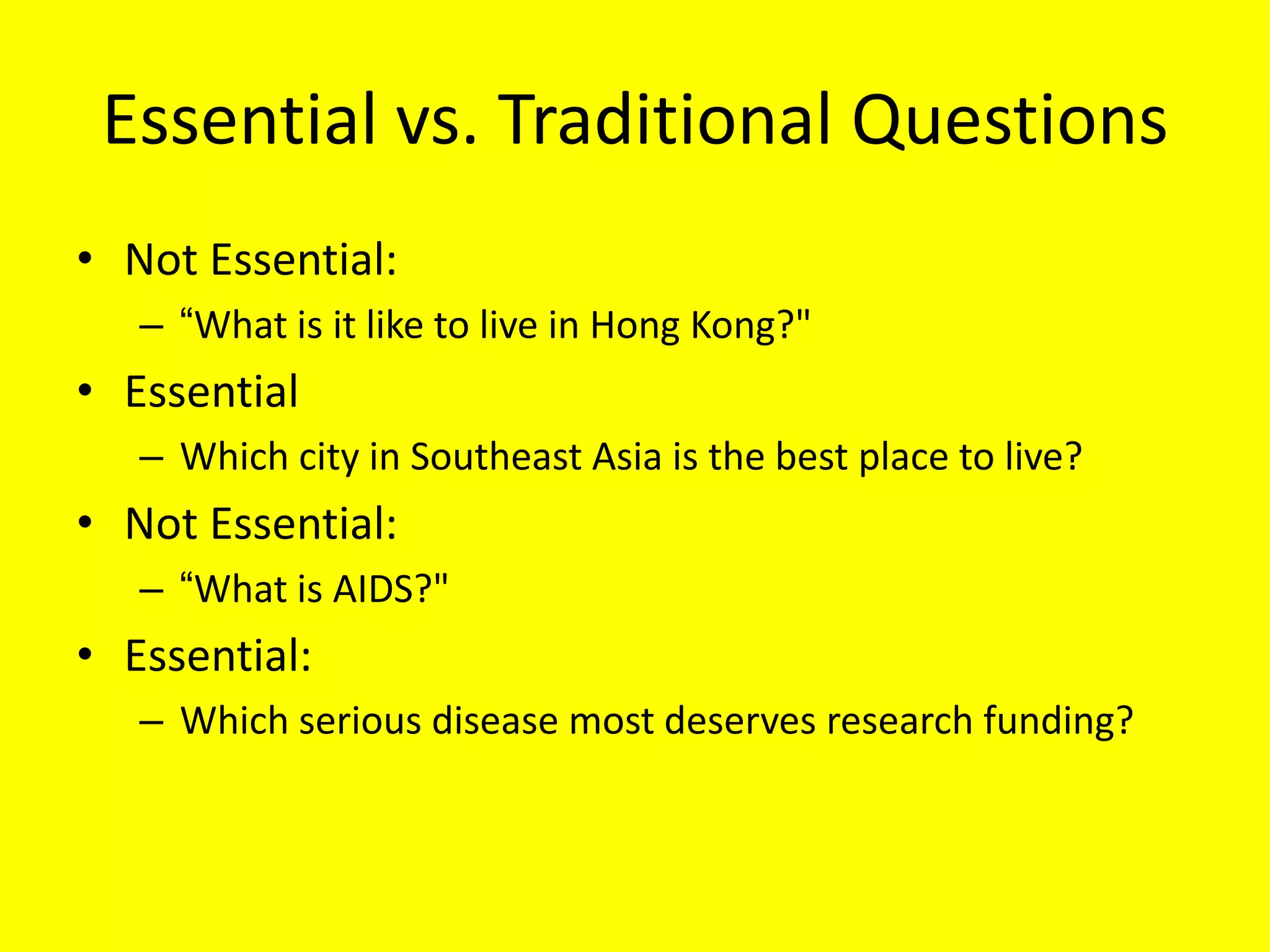 Essential vs. Traditional Questions

• Not Essential:
  – “What is it like to live in Hong Kong?"
• Essential
  – Which city in Southeast Asia is the best place to live?
• Not Essential:
  – “What is AIDS?"
• Essential:
  – Which serious disease most deserves research funding?